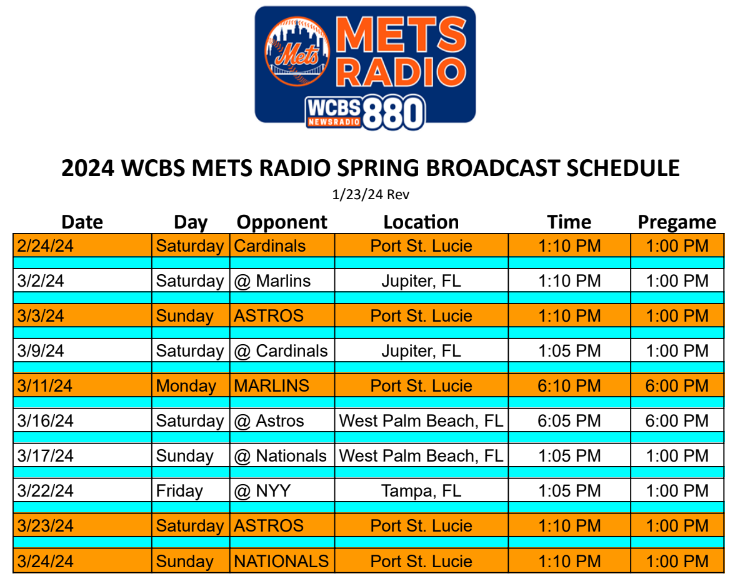 Mets
METS RADIO
WCBS NEWSRADIO 880

2024 WCBS METS RADIO SPRING BROADCAST SCHEDULE
1/23/24 Rev

| Date | Day | Opponent | Location | Time | Pregame |
|---|---|---|---|---|---|
| 2/24/24 | Saturday | Cardinals | Port St. Lucie | 1:10 PM | 1:00 PM |
| 3/2/24 | Saturday | @ Marlins | Jupiter, FL | 1:10 PM | 1:00 PM |
| 3/3/24 | Sunday | ASTROS | Port St. Lucie | 1:10 PM | 1:00 PM |
| 3/9/24 | Saturday | @ Cardinals | Jupiter, FL | 1:05 PM | 1:00 PM |
| 3/11/24 | Monday | MARLINS | Port St. Lucie | 6:10 PM | 6:00 PM |
| 3/16/24 | Saturday | @ Astros | West Palm Beach, FL | 6:05 PM | 6:00 PM |
| 3/17/24 | Sunday | @ Nationals | West Palm Beach, FL | 1:05 PM | 1:00 PM |
| 3/22/24 | Friday | @ NYY | Tampa, FL | 1:05 PM | 1:00 PM |
| 3/23/24 | Saturday | ASTROS | Port St. Lucie | 1:10 PM | 1:00 PM |
| 3/24/24 | Sunday | NATIONALS | Port St. Lucie | 1:10 PM | 1:00 PM |